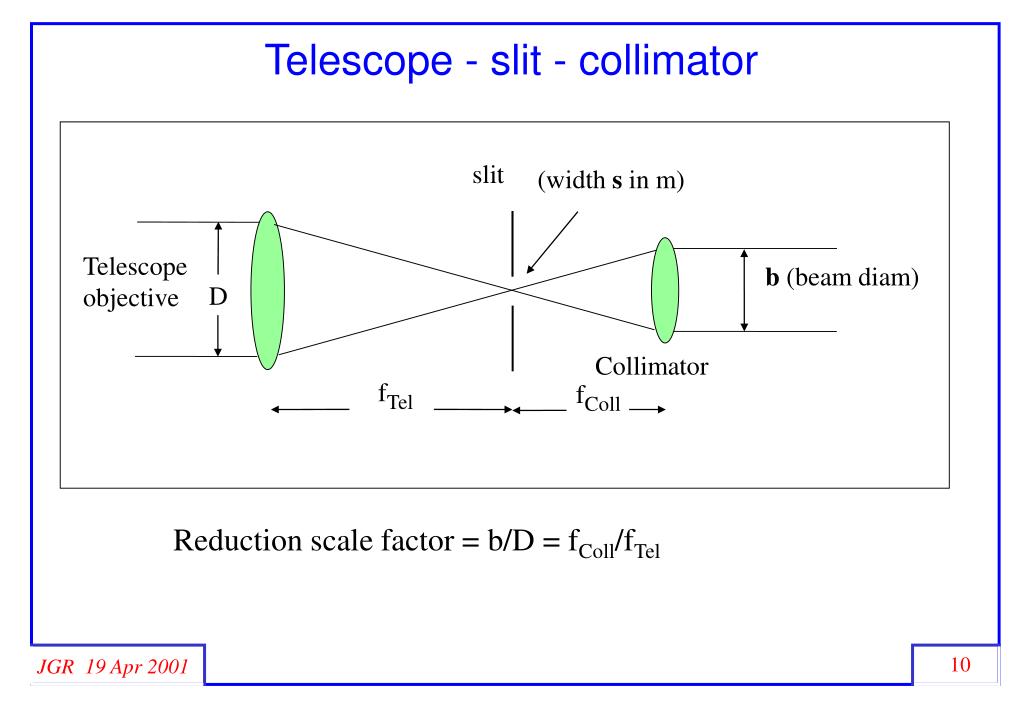 Telescope - slit - collimator

slit (width **s** in m)

Telescope objective

D

**b** (beam diam)

Collimator

$f_{Tel}$

$f_{Coll}$

Reduction scale factor = b/D = $f_{Coll}/f_{Tel}$

JGR 19 Apr 2001

10